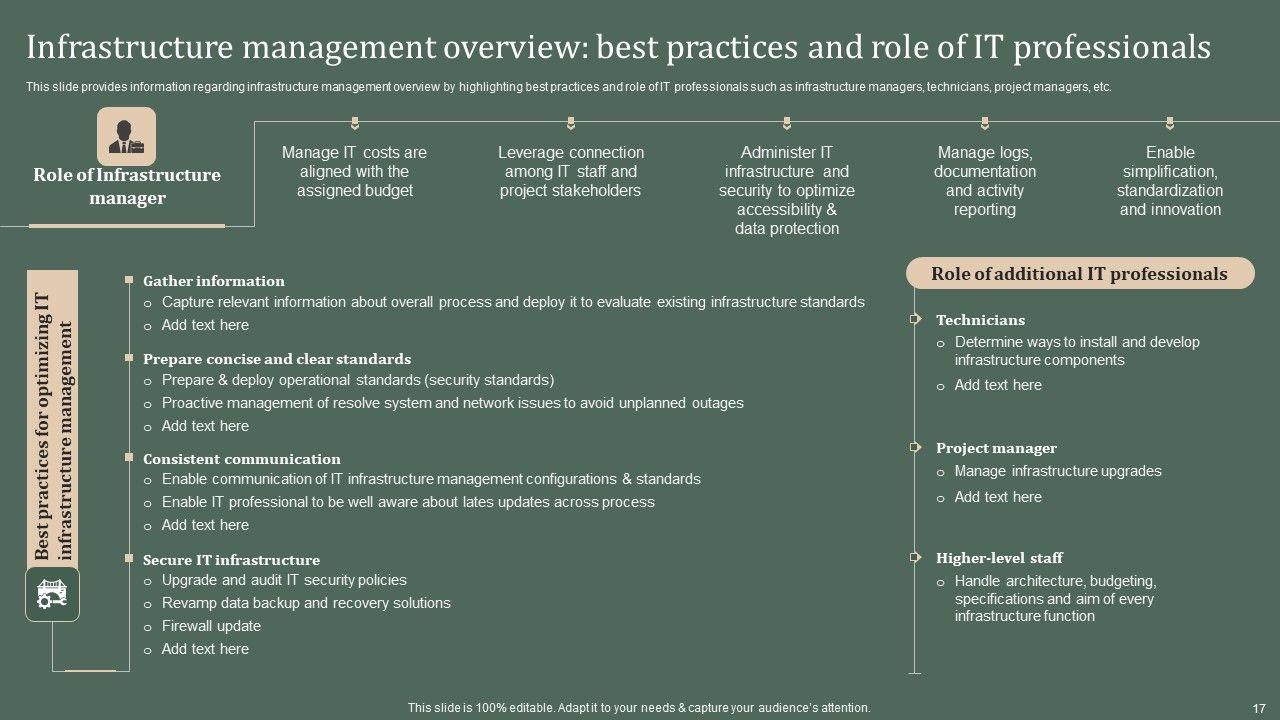 Infrastructure management overview: best practices and role of IT professionals

This slide provides information regarding infrastructure management overview by highlighting best practices and role of IT professionals such as infrastructure managers, technicians, project managers, etc.

Role of Infrastructure manager

Manage IT costs are aligned with the assigned budget

Leverage connection among IT staff and project stakeholders

Administer IT infrastructure and security to optimize accessibility & data protection

Manage logs, documentation and activity reporting

Enable simplification, standardization and innovation

Best practices for optimizing IT infrastructure management

Gather information
o Capture relevant information about overall process and deploy it to evaluate existing infrastructure standards
o Add text here

Prepare concise and clear standards
o Prepare & deploy operational standards (security standards)
o Proactive management of resolve system and network issues to avoid unplanned outages
o Add text here

Consistent communication
o Enable communication of IT infrastructure management configurations & standards
o Enable IT professional to be well aware about lates updates across process
o Add text here

Secure IT infrastructure
o Upgrade and audit IT security policies
o Revamp data backup and recovery solutions
o Firewall update
o Add text here

Role of additional IT professionals

Technicians
o Determine ways to install and develop infrastructure components
o Add text here

Project manager
o Manage infrastructure upgrades
o Add text here

Higher-level staff
o Handle architecture, budgeting, specifications and aim of every infrastructure function

This slide is 100% editable. Adapt it to your needs & capture your audience's attention.

17